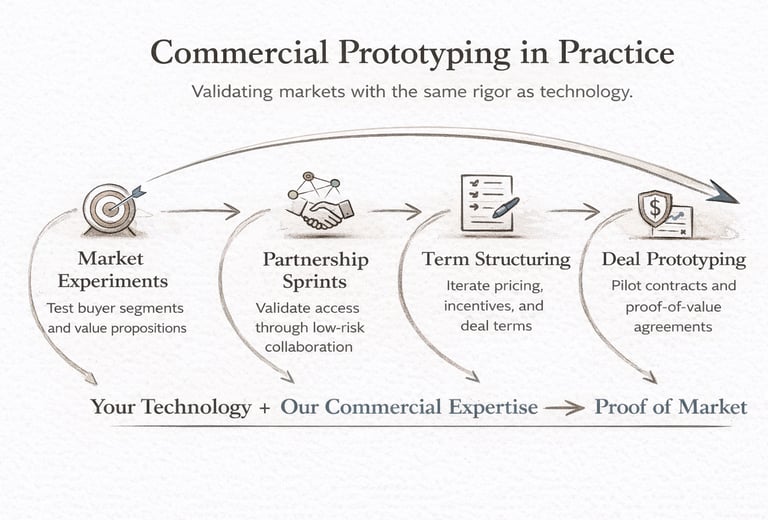 Commercial Prototyping in Practice

Validating markets with the same rigor as technology.

Market Experiments
Test buyer segments and value propositions

Partnership Sprints
Validate access through low-risk collaboration

Term Structuring
Iterate pricing, incentives, and deal terms

Deal Prototyping
Pilot contracts and proof-of-value agreements

Your Technology + Our Commercial Expertise → Proof of Market